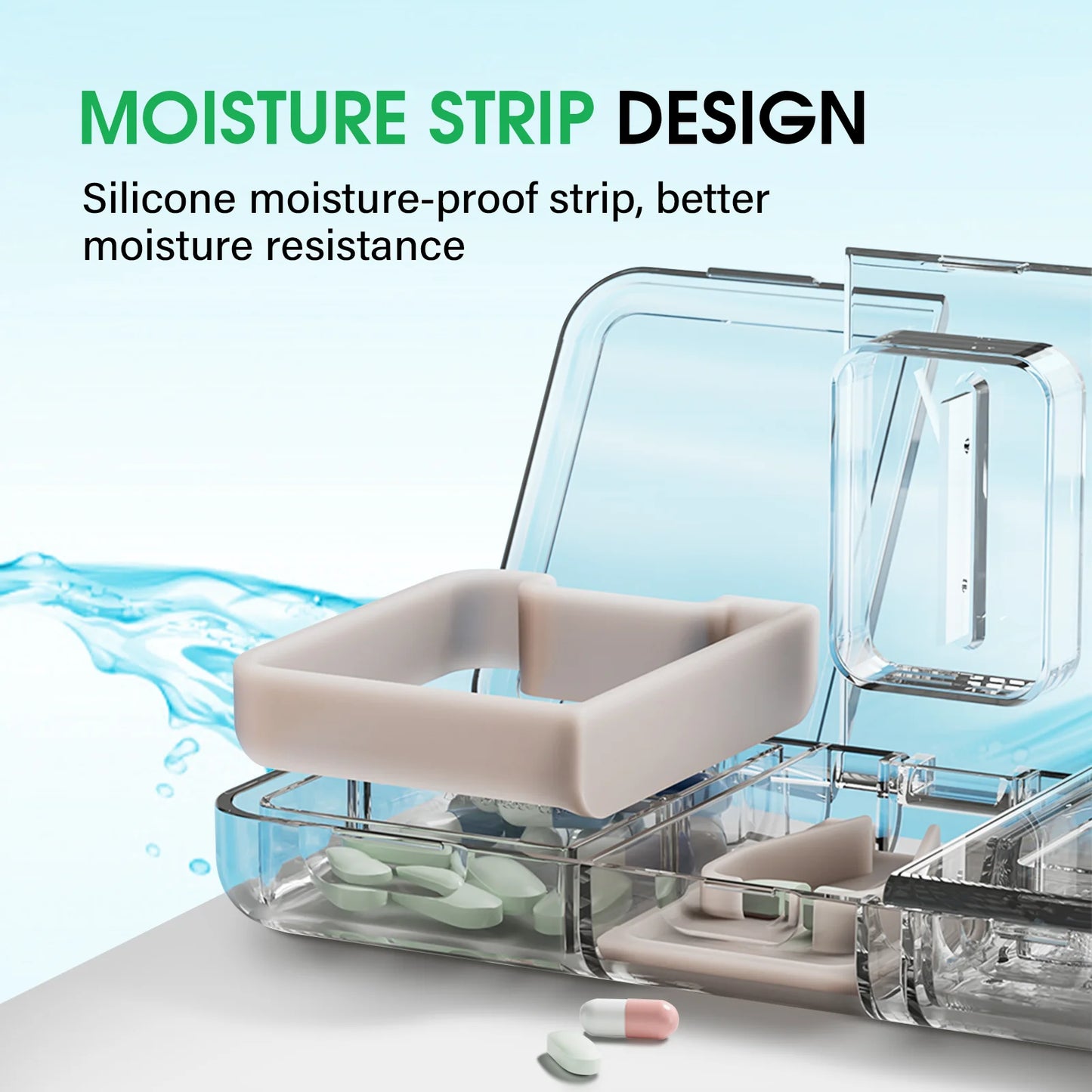 MOISTURE STRIP DESIGN

Silicone moisture-proof strip, better moisture resistance